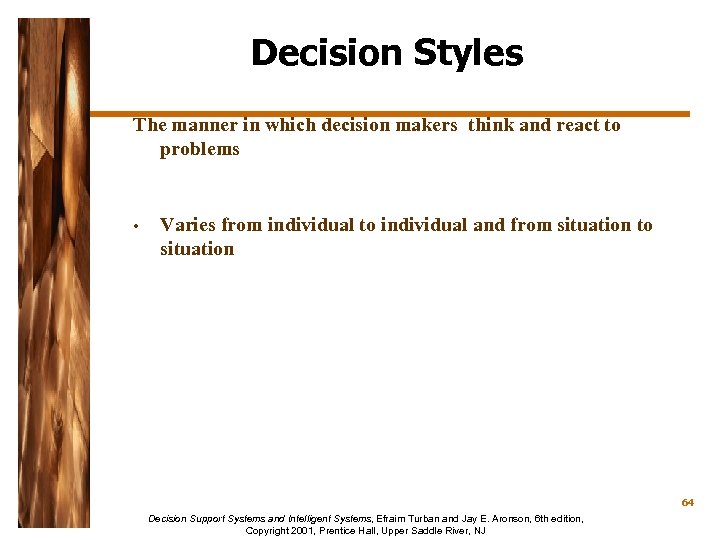 Decision Styles

The manner in which decision makers think and react to problems

• Varies from individual to individual and from situation to situation

64

Decision Support Systems and Intelligent Systems, Efraim Turban and Jay E. Aronson, 6th edition, Copyright 2001, Prentice Hall, Upper Saddle River, NJ